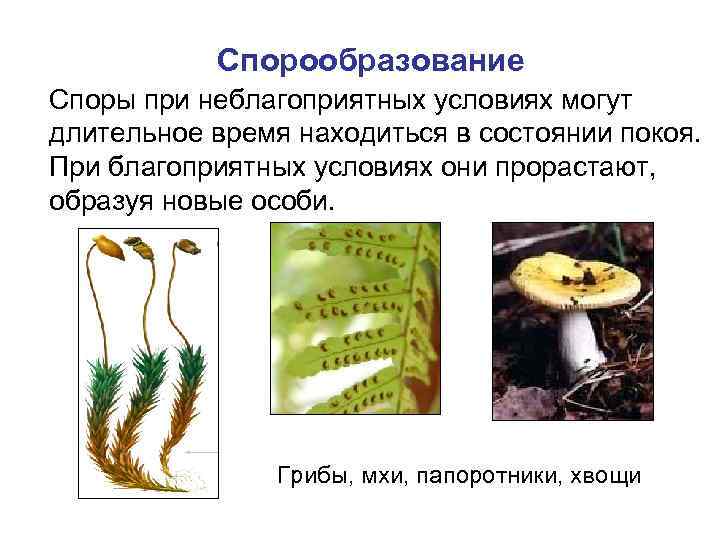 Спорообразование

Споры при неблагоприятных условиях могут длительное время находиться в состоянии покоя. При благоприятных условиях они прорастают, образуя новые особи.

Грибы, мхи, папоротники, хвощи